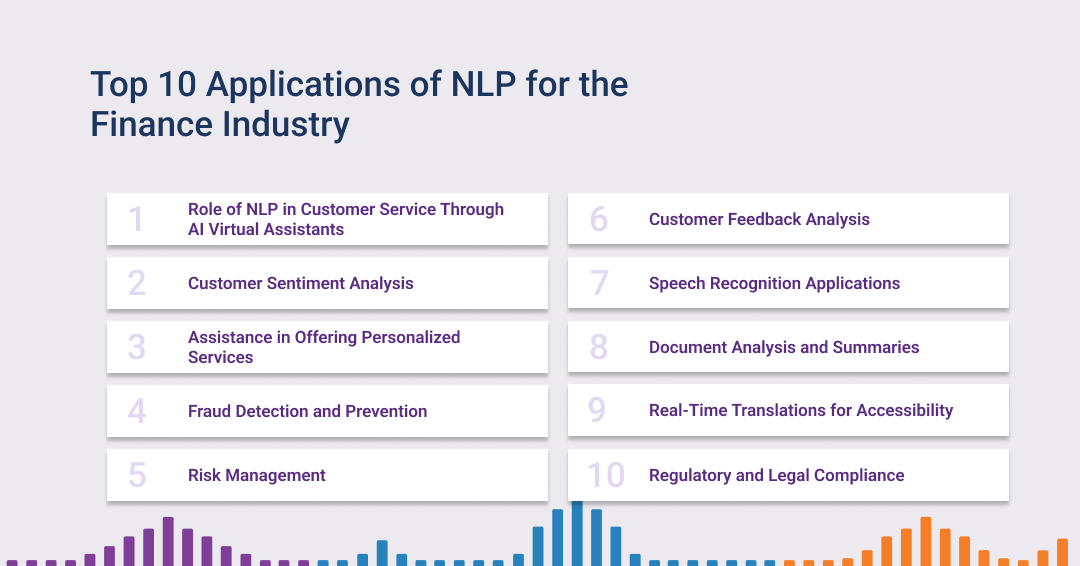 Top 10 Applications of NLP for the Finance Industry

1 Role of NLP in Customer Service Through AI Virtual Assistants

2 Customer Sentiment Analysis

3 Assistance in Offering Personalized Services

4 Fraud Detection and Prevention

5 Risk Management

6 Customer Feedback Analysis

7 Speech Recognition Applications

8 Document Analysis and Summaries

9 Real-Time Translations for Accessibility

10 Regulatory and Legal Compliance